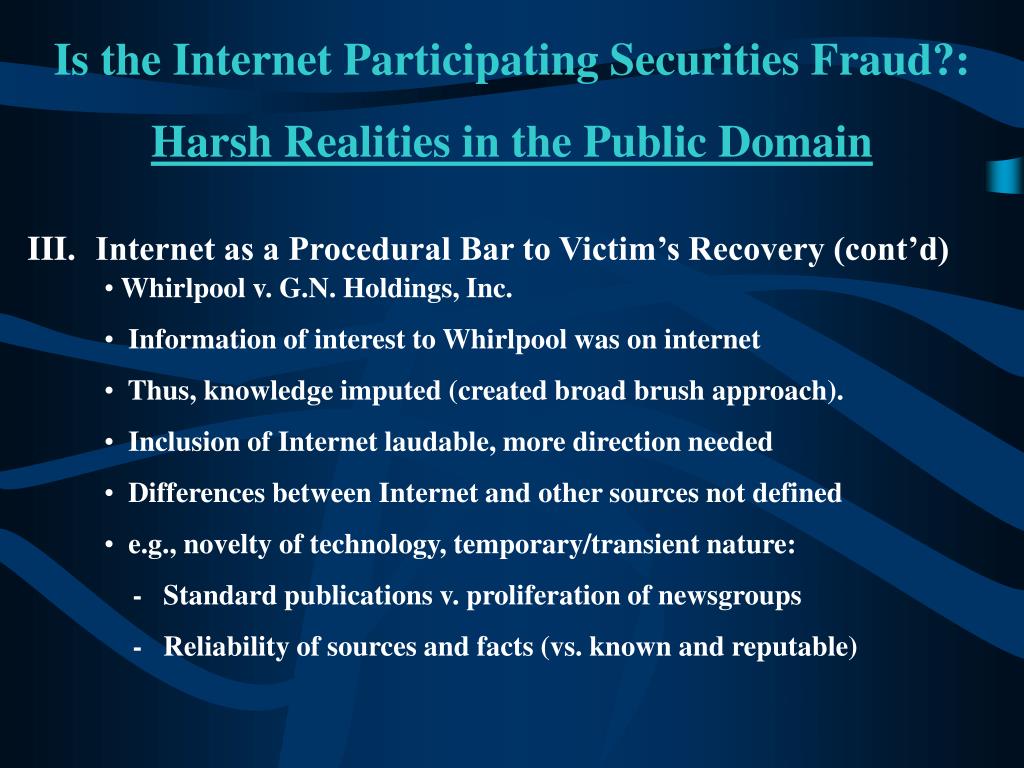 Is the Internet Participating Securities Fraud?:

Harsh Realities in the Public Domain

III. Internet as a Procedural Bar to Victim's Recovery (cont'd)

• Whirlpool v. G.N. Holdings, Inc.

• Information of interest to Whirlpool was on internet

• Thus, knowledge imputed (created broad brush approach).

• Inclusion of Internet laudable, more direction needed

• Differences between Internet and other sources not defined

• e.g., novelty of technology, temporary/transient nature:

- Standard publications v. proliferation of newsgroups

- Reliability of sources and facts (vs. known and reputable)